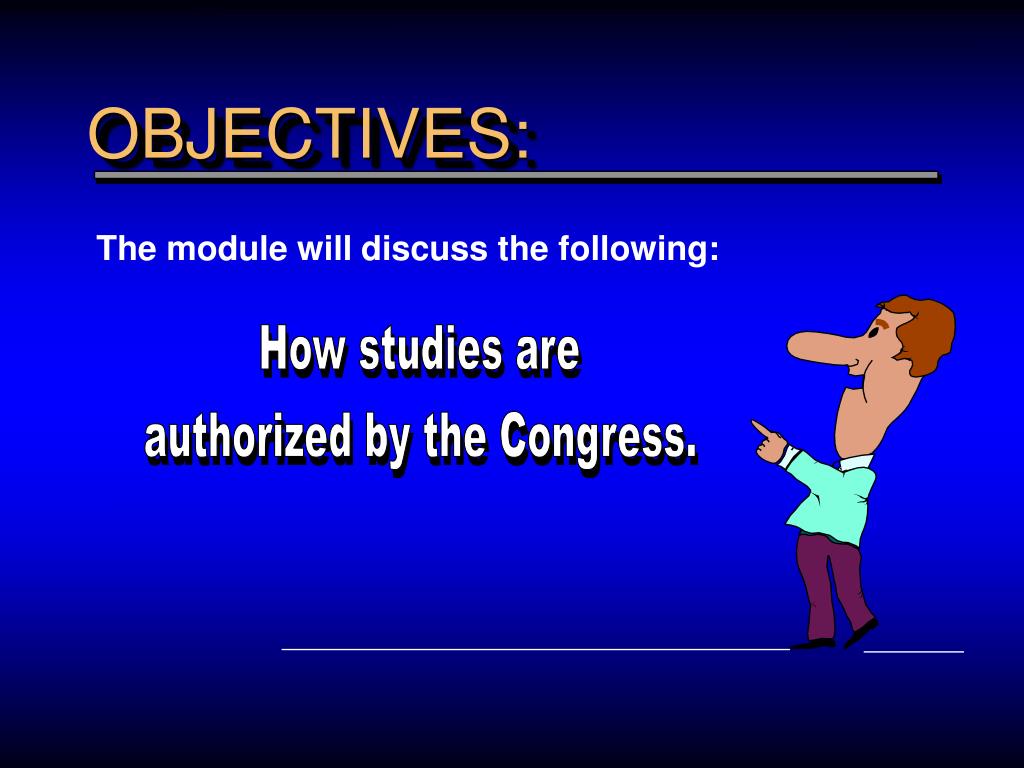 OBJECTIVES:

The module will discuss the following:

How studies are authorized by the Congress.